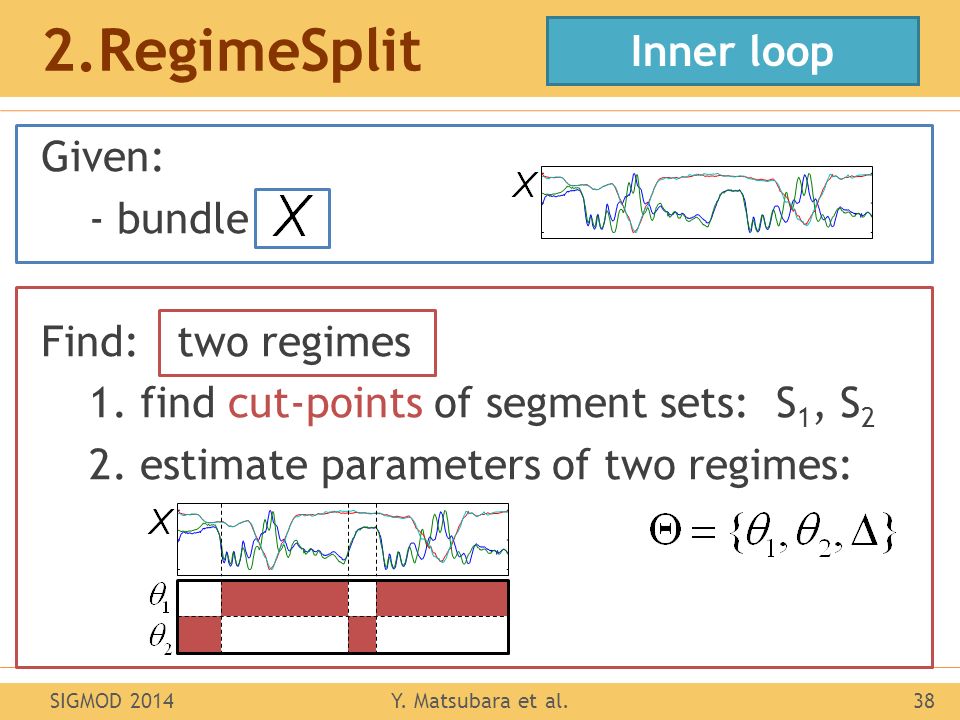 2.RegimeSplit

Inner loop

Given:

- bundle $X$

$X$

Find: two regimes

1. find cut-points of segment sets: $S_1$, $S_2$

2. estimate parameters of two regimes:

$X$

$\Theta = \{\theta_1, \theta_2, \Delta\}$

$\theta_1$

$\theta_2$

SIGMOD 2014 Y. Matsubara et al. 38